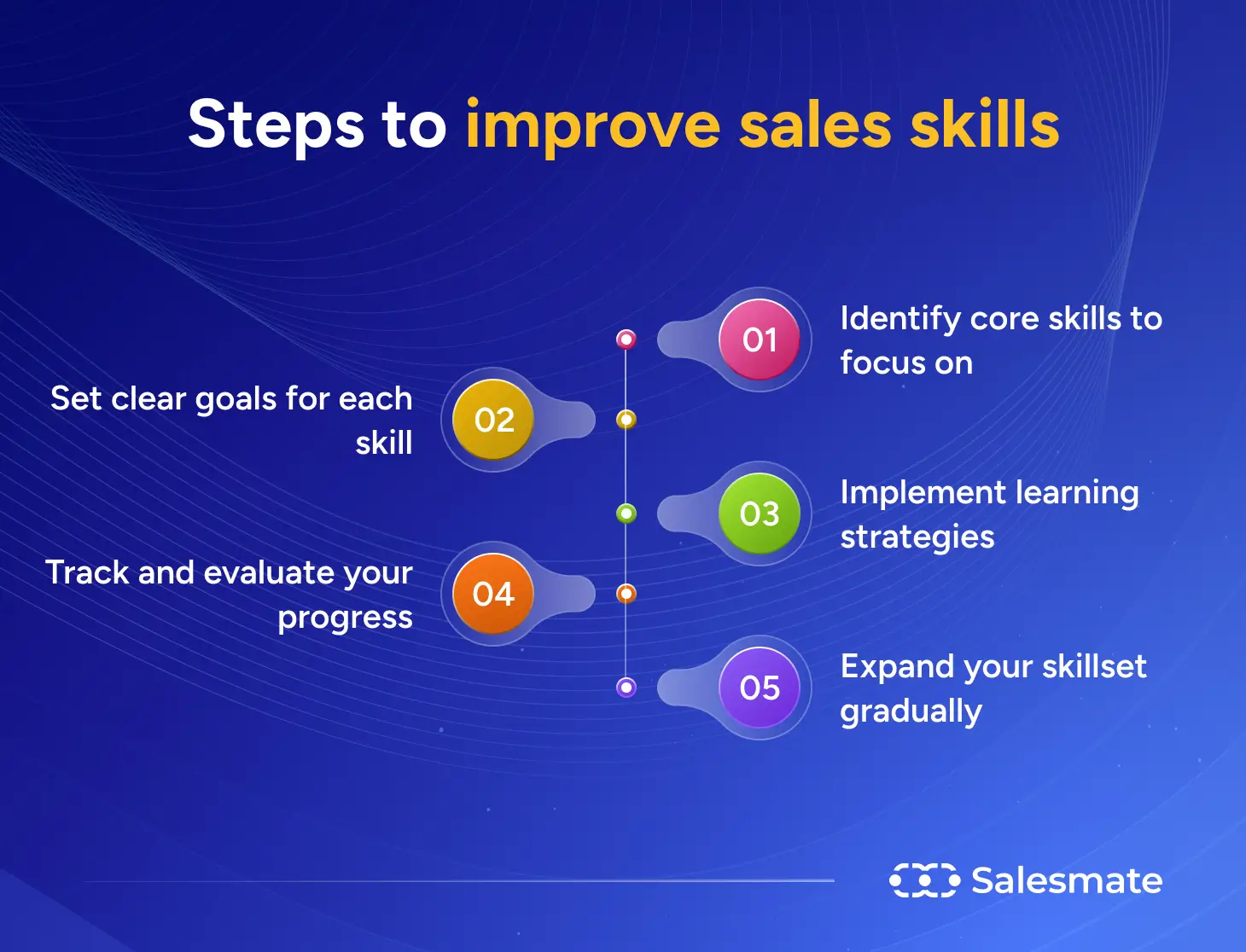 Steps to improve sales skills

01
Identify core skills to focus on

02
Set clear goals for each skill

03
Implement learning strategies

04
Track and evaluate your progress

05
Expand your skillset gradually

Salesmate